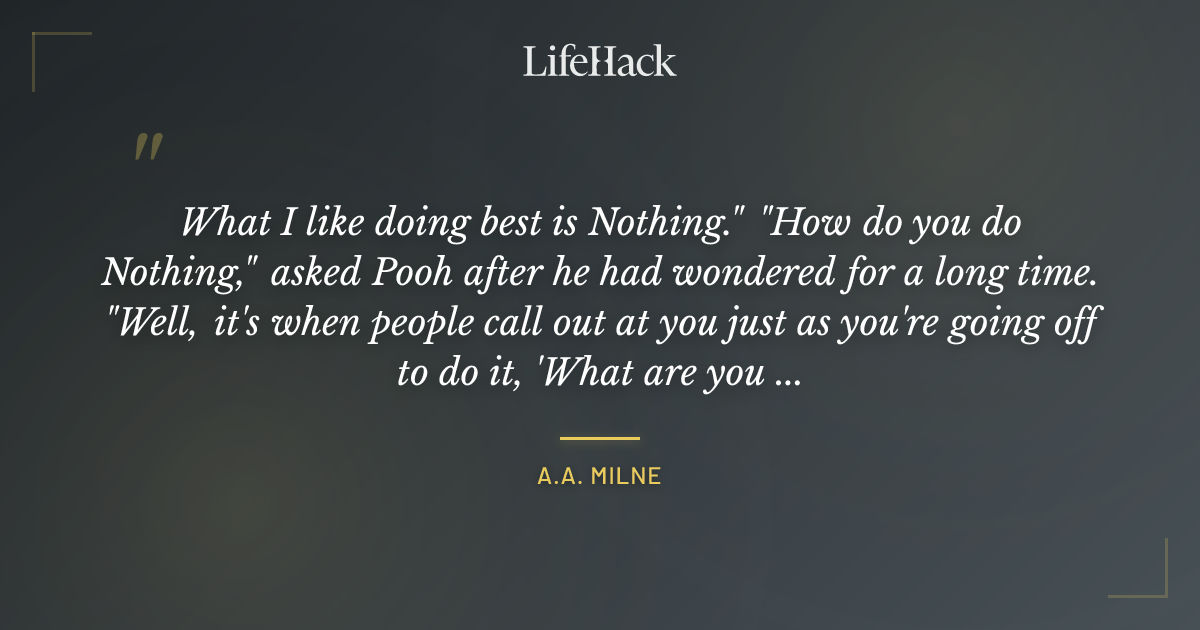 LifeHack

"

What I like doing best is Nothing." "How do you do Nothing," asked Pooh after he had wondered for a long time. "Well, it's when people call out at you just as you're going off to do it, 'What are you ...

A.A. MILNE